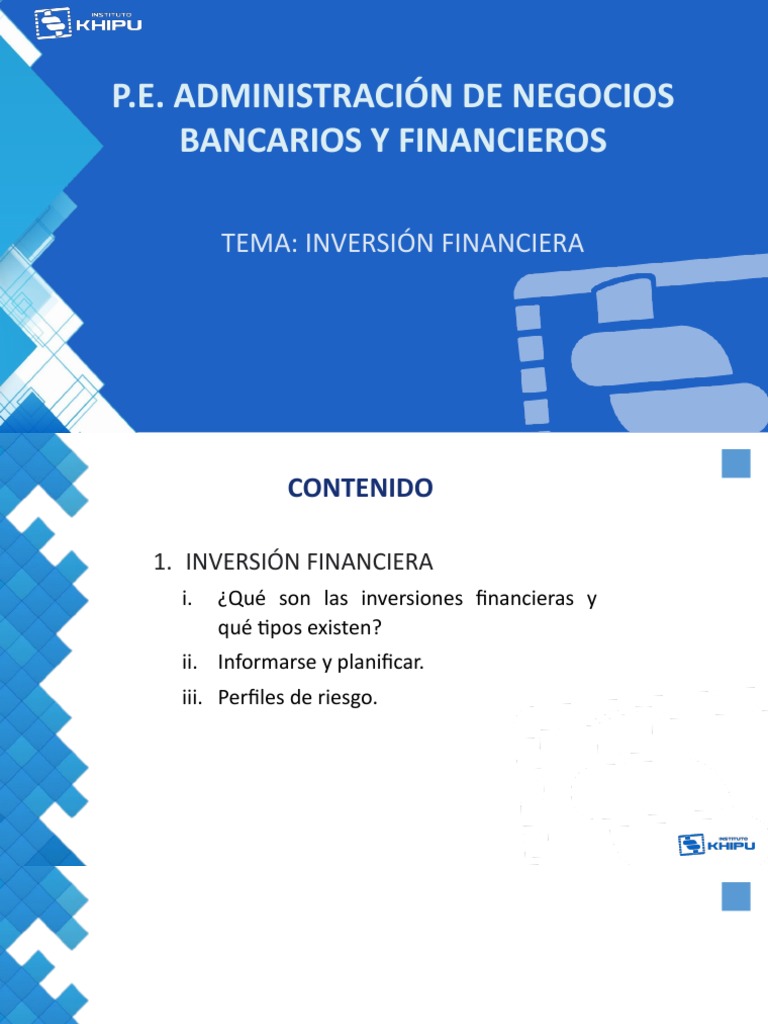 INSTITUTO KHIPU

P.E. ADMINISTRACIÓN DE NEGOCIOS BANCARIOS Y FINANCIEROS

TEMA: INVERSIÓN FINANCIERA

CONTENIDO

1. INVERSIÓN FINANCIERA

i. ¿Qué son las inversiones financieras y qué tipos existen?

ii. Informarse y planificar.

iii. Perfiles de riesgo.

INSTITUTO KHIPU